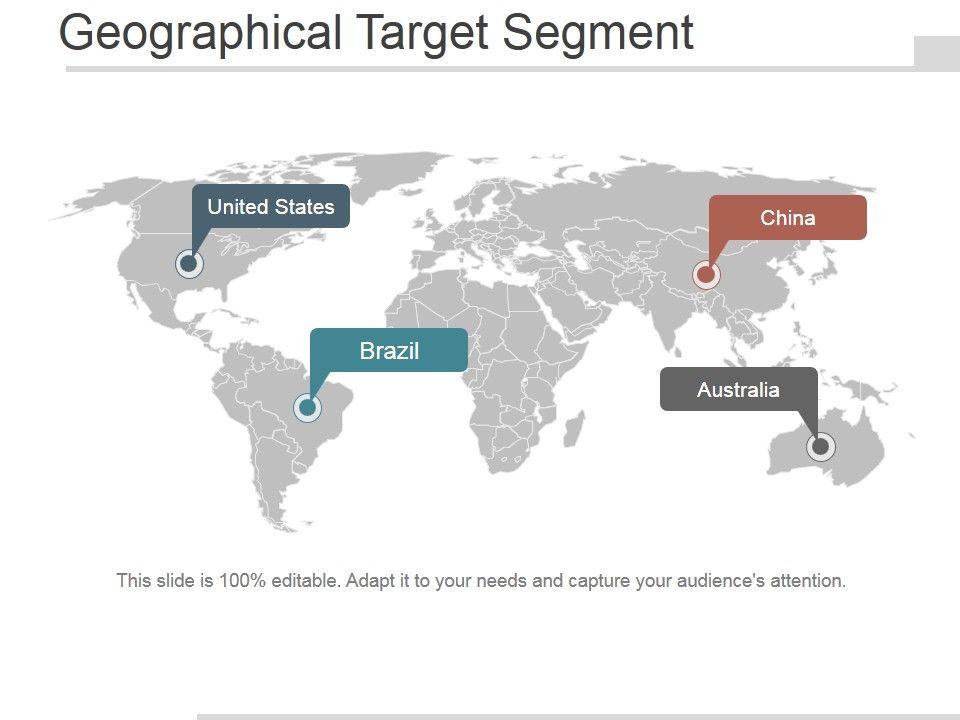 Geographical Target Segment

United States

China

Brazil

Australia

This slide is 100% editable. Adapt it to your needs and capture your audience's attention.